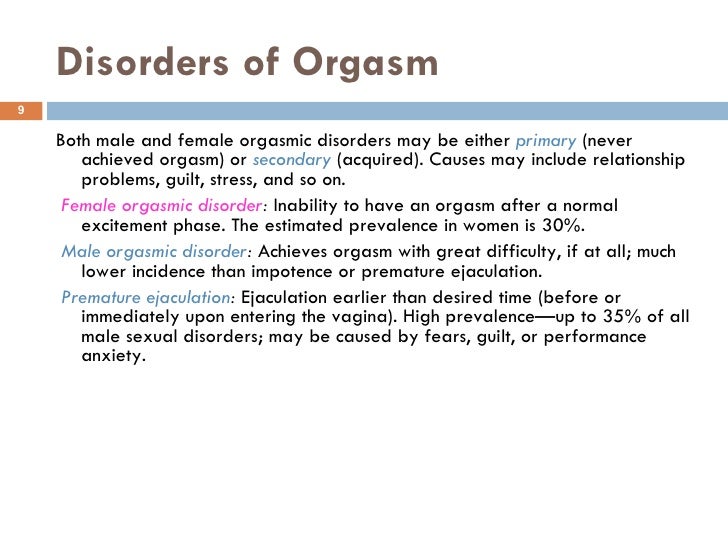 Disorders of Orgasm

9

Both male and female orgasmic disorders may be either primary (never achieved orgasm) or secondary (acquired). Causes may include relationship problems, guilt, stress, and so on.

Female orgasmic disorder: Inability to have an orgasm after a normal excitement phase. The estimated prevalence in women is 30%.

Male orgasmic disorder: Achieves orgasm with great difficulty, if at all; much lower incidence than impotence or premature ejaculation.

Premature ejaculation: Ejaculation earlier than desired time (before or immediately upon entering the vagina). High prevalence—up to 35% of all male sexual disorders; may be caused by fears, guilt, or performance anxiety.